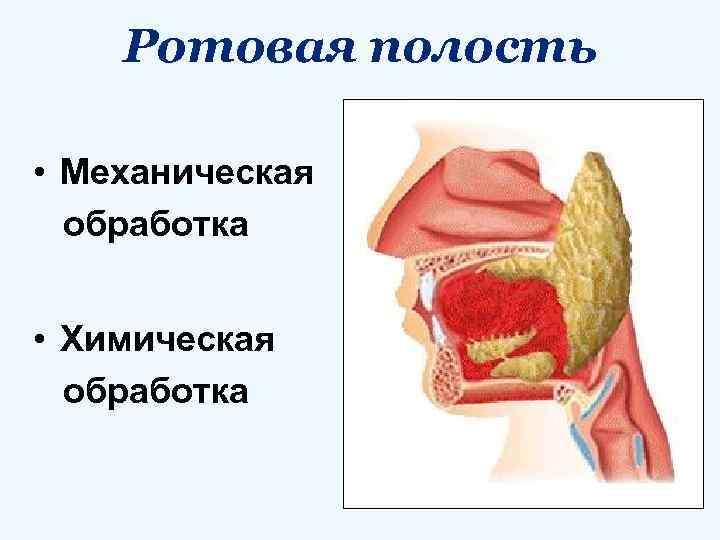 Ротовая полость

• Механическая обработка

• Химическая обработка